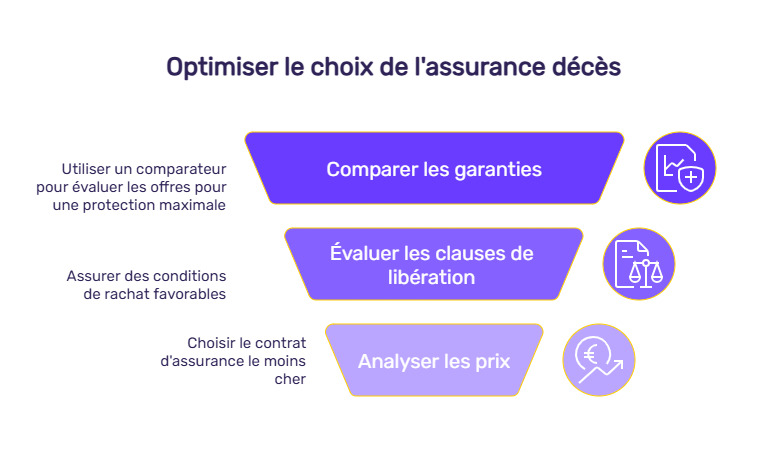 Optimiser le choix de l'assurance décès

Utiliser un comparateur pour évaluer les offres pour une protection maximale

Comparer les garanties

Assurer des conditions de rachat favorables

Évaluer les clauses de libération

Choisir le contrat d'assurance le moins cher

Analyser les prix